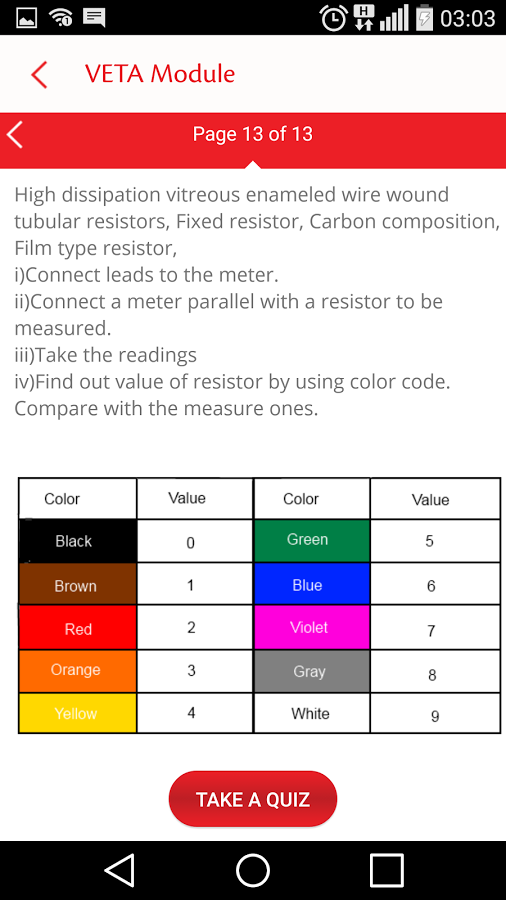 03:03

VETA Module

Page 13 of 13

High dissipation vitreous enameled wire wound tubular resistors, Fixed resistor, Carbon composition, Film type resistor,
i)Connect leads to the meter.
ii)Connect a meter parallel with a resistor to be measured.
iii)Take the readings
iv)Find out value of resistor by using color code. Compare with the measure ones.

| Color | Value | Color | Value |
|---|---|---|---|
| Black | 0 | Green | 5 |
| Brown | 1 | Blue | 6 |
| Red | 2 | Violet | 7 |
| Orange | 3 | Gray | 8 |
| Yellow | 4 | White | 9 |

TAKE A QUIZ